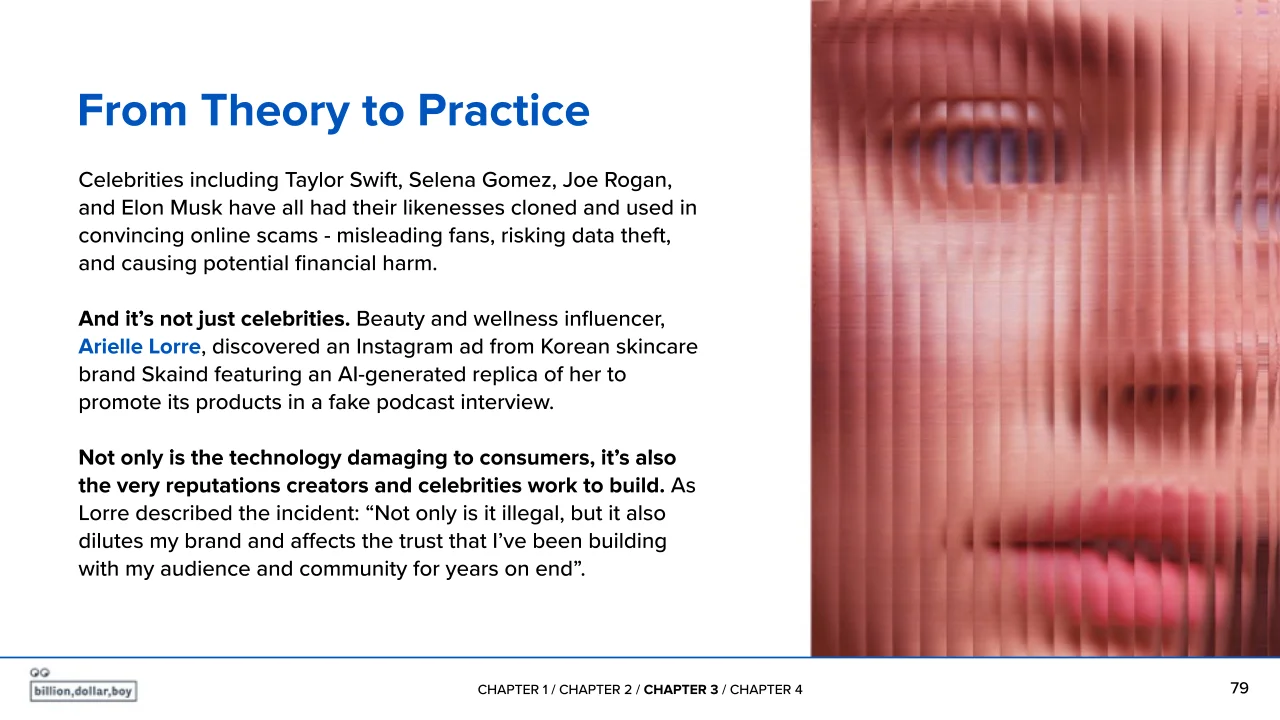 From Theory to Practice

Celebrities including Taylor Swift, Selena Gomez, Joe Rogan, and Elon Musk have all had their likenesses cloned and used in convincing online scams - misleading fans, risking data theft, and causing potential financial harm.

And it's not just celebrities. Beauty and wellness influencer, Arielle Lorre, discovered an Instagram ad from Korean skincare brand Skaind featuring an AI-generated replica of her to promote its products in a fake podcast interview.

Not only is the technology damaging to consumers, it's also the very reputations creators and celebrities work to build. As Lorre described the incident: "Not only is it illegal, but it also dilutes my brand and affects the trust that I've been building with my audience and community for years on end".

billion,dollar,boy

CHAPTER 1 / CHAPTER 2 / CHAPTER 3 / CHAPTER 4

79